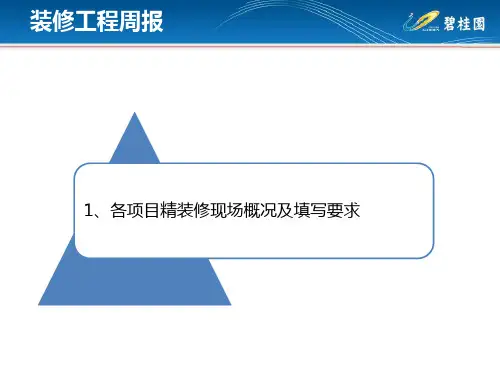 装修工程周报

碧桂园

1、各项目精装修现场概况及填写要求